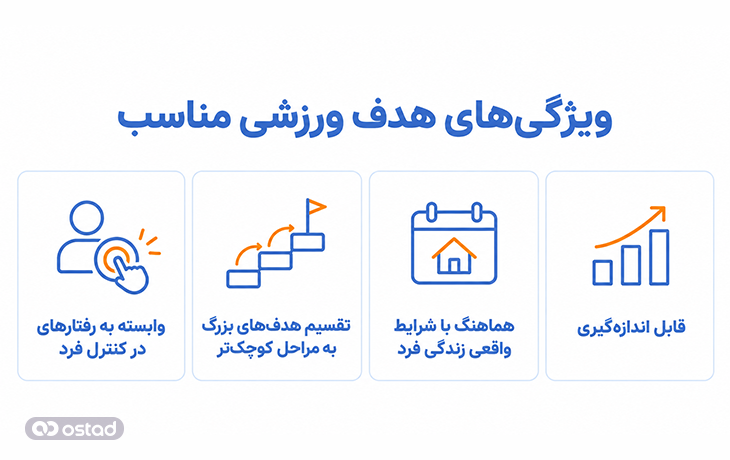 ویژگی‌های هدف ورزشی مناسب

قابل اندازه‌گیری

هماهنگ با شرایط واقعی زندگی فرد

تقسیم هدف‌های بزرگ به مراحل کوچک‌تر

وابسته به رفتارهای در کنترل فرد

ostad